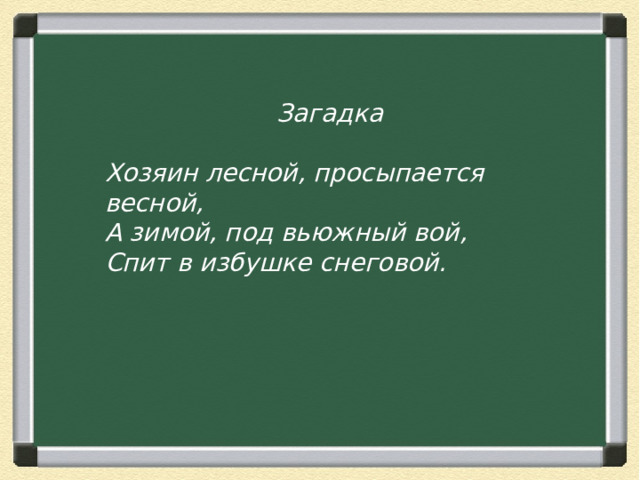 Загадка

Хозяин лесной, просыпается весной,
А зимой, под вьюжный вой,
Спит в избушке снеговой.